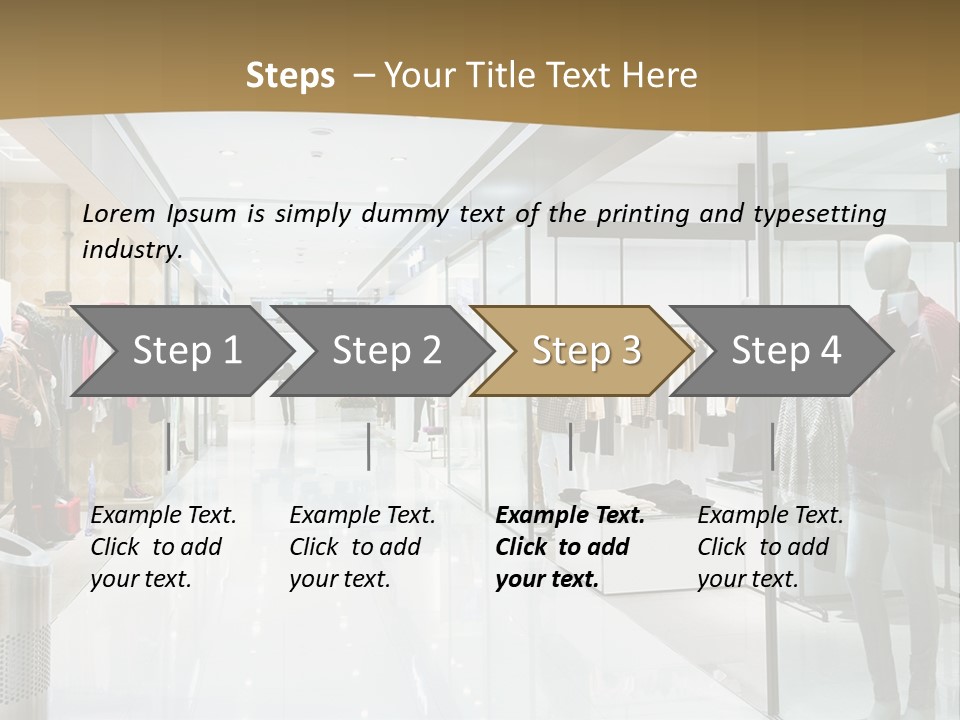 Steps – Your Title Text Here

Lorem Ipsum is simply dummy text of the printing and typesetting industry.

Step 1

Step 2

Step 3

Step 4

Example Text. Click to add your text.

Example Text. Click to add your text.

Example Text. Click to add your text.

Example Text. Click to add your text.